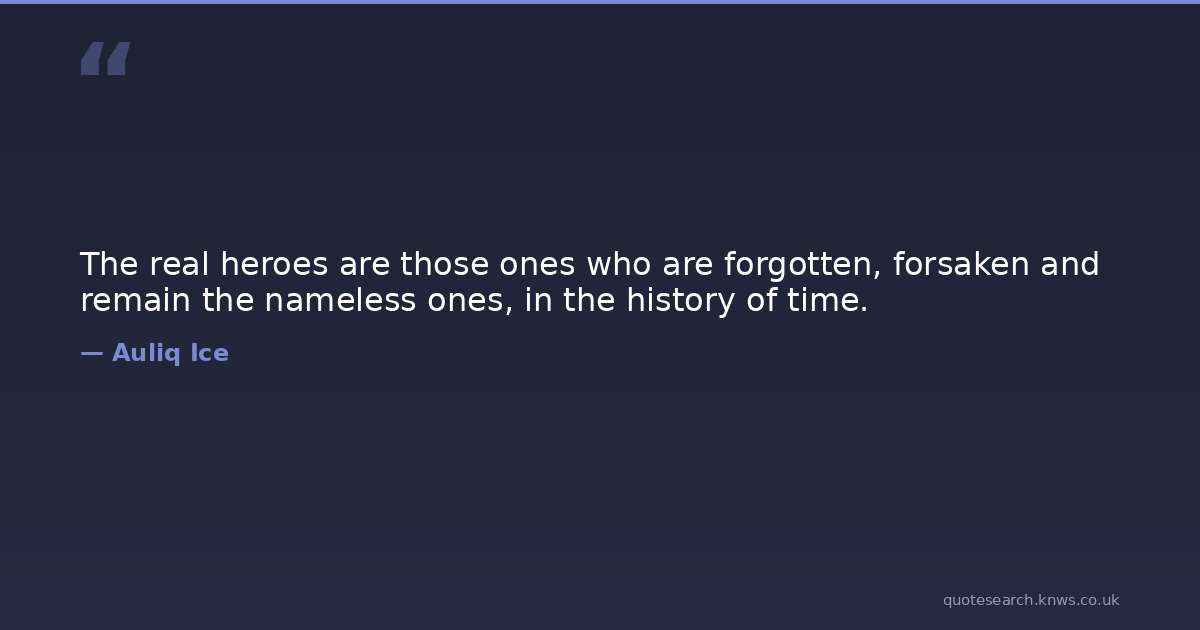 “

The real heroes are those ones who are forgotten, forsaken and remain the nameless ones, in the history of time.

— Auliq Ice

quotesearch.knws.co.uk